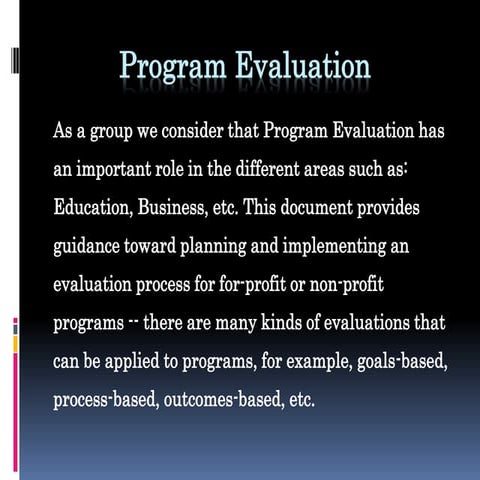 Program Evaluation

As a group we consider that Program Evaluation has an important role in the different areas such as: Education, Business, etc. This document provides guidance toward planning and implementing an evaluation process for for-profit or non-profit programs -- there are many kinds of evaluations that can be applied to programs, for example, goals-based, process-based, outcomes-based, etc.